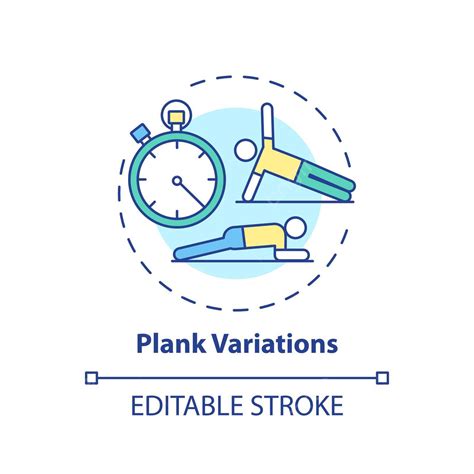 Plank Variations

EDITABLE STROKE